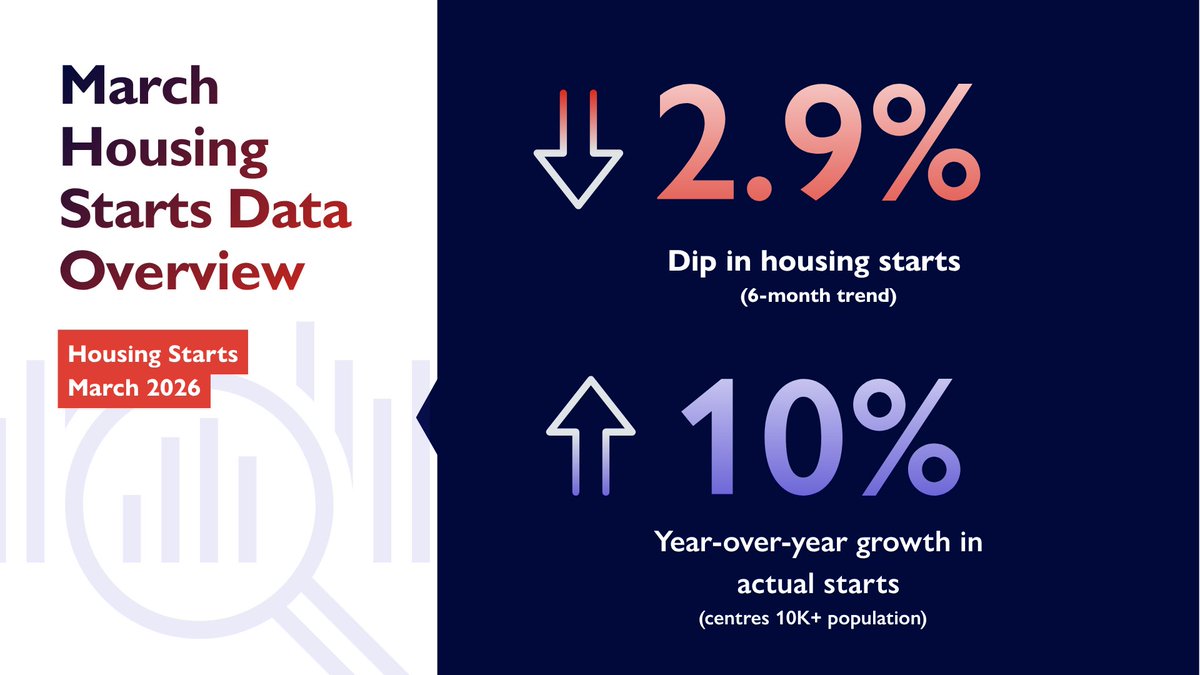 March Housing Starts Data Overview

Housing Starts
March 2026

2.9%

Dip in housing starts
(6-month trend)

10%

Year-over-year growth in actual starts
(centres 10K+ population)